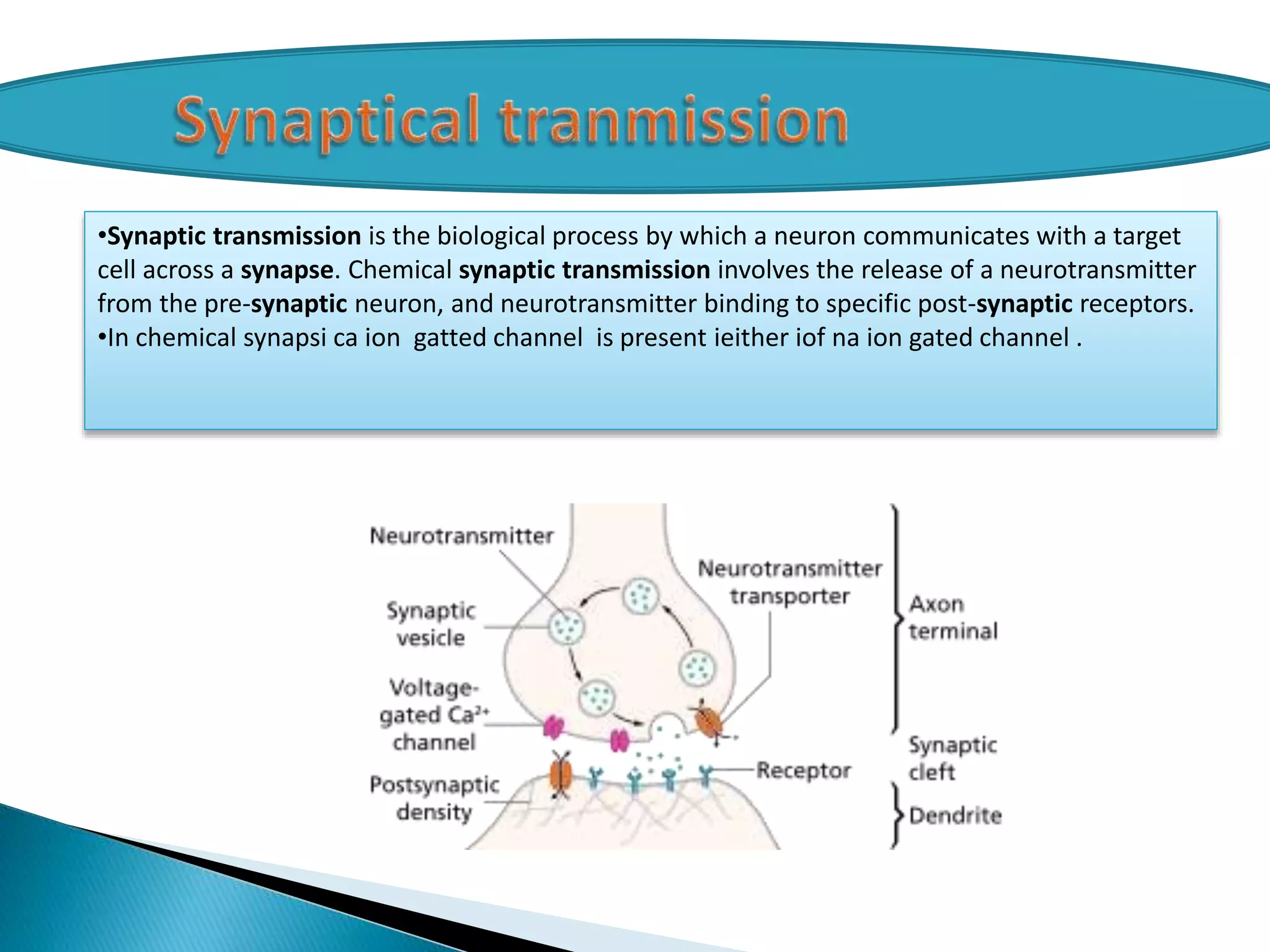 Synaptical tranmission

•Synaptic transmission is the biological process by which a neuron communicates with a target cell across a synapse. Chemical synaptic transmission involves the release of a neurotransmitter from the pre-synaptic neuron, and neurotransmitter binding to specific post-synaptic receptors.
•In chemical synapsi ca ion gatted channel is present ieither iof na ion gated channel .

Neurotransmitter
Synaptic vesicle
Voltage-gated $Ca^{2+}$ channel
Postsynaptic density
Neurotransmitter transporter
Receptor
Axon terminal
Synaptic cleft
Dendrite